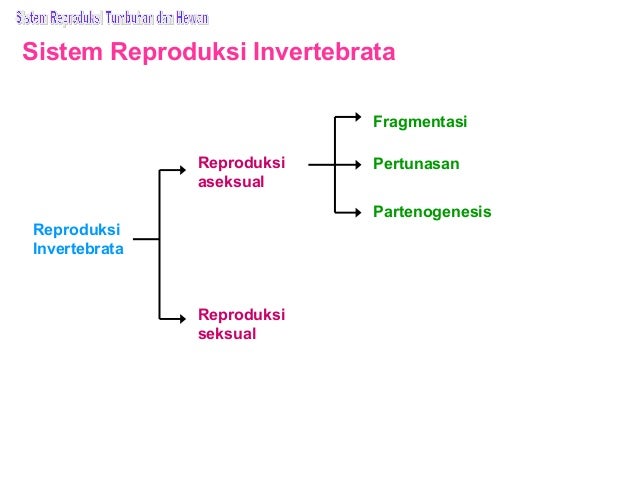 Sistem Reproduksi Tumbuhan dan Hewan

Sistem Reproduksi Invertebrata

Reproduksi Invertebrata

Reproduksi aseksual

Fragmentasi

Pertunasan

Partenogenesis

Reproduksi seksual